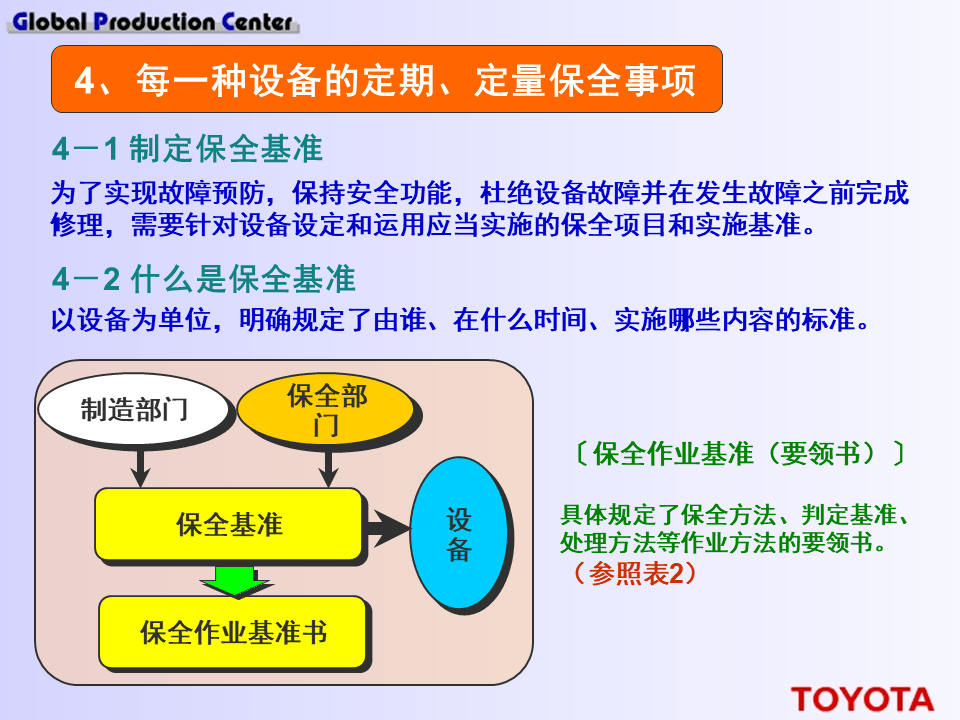 Global Production Center

4、每一种设备的定期、定量保全事项

4－1 制定保全基准

为了实现故障预防，保持安全功能，杜绝设备故障并在发生故障之前完成修理，需要针对设备设定和运用应当实施的保全项目和实施基准。

4－2 什么是保全基准

以设备为单位，明确规定了由谁、在什么时间、实施哪些内容的标准。

制造部门

保全部门

保全基准

设备

保全作业基准书

〔保全作业基准（要领书）〕

具体规定了保全方法、判定基准、处理方法等作业方法的要领书。
（参照表2）

TOYOTA